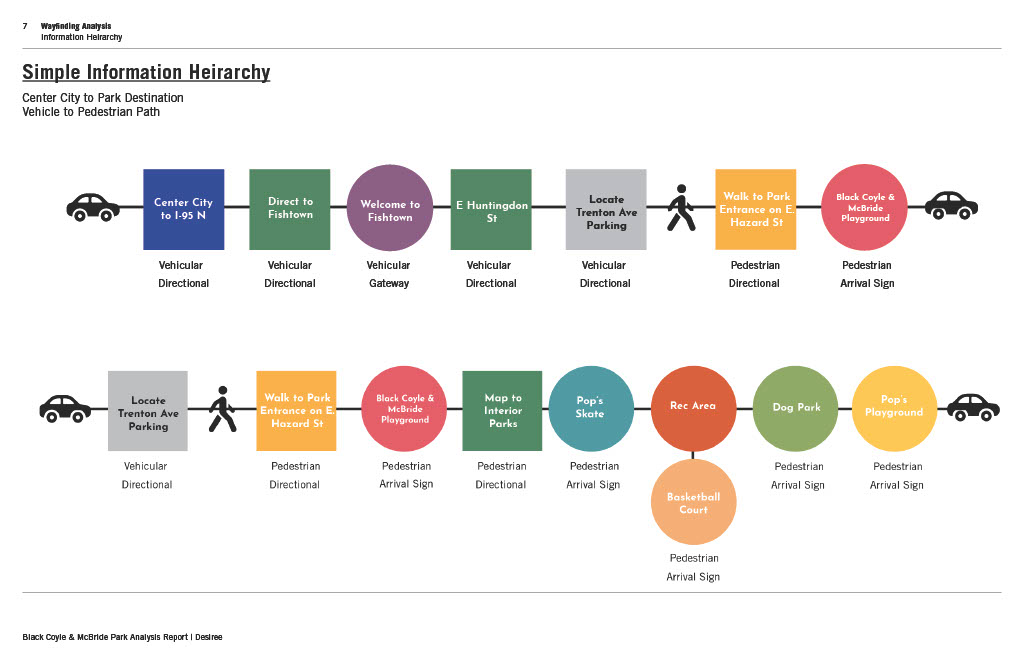 7 Wayfinding Analysis
Information Heirarchy

Simple Information Heirarchy

Center City to Park Destination
Vehicle to Pedestrian Path

Center City to I-95 N
Vehicular Directional

Direct to Fishtown
Vehicular Directional

Welcome to Fishtown
Vehicular Gateway

E Huntingdon St
Vehicular Directional

Locate Trenton Ave Parking
Vehicular Directional

Walk to Park Entrance on E. Hazard St
Pedestrian Directional

Black Coyle & McBride Playground
Pedestrian Arrival Sign

Locate Trenton Ave Parking
Vehicular Directional

Walk to Park Entrance on E. Hazard St
Pedestrian Directional

Black Coyle & McBride Playground
Pedestrian Arrival Sign

Map to Interior Parks
Pedestrian Directional

Pop's Skate
Pedestrian Arrival Sign

Rec Area

Basketball Court
Pedestrian Arrival Sign

Dog Park
Pedestrian Arrival Sign

Pop's Playground
Pedestrian Arrival Sign

Black Coyle & McBride Park Analysis Report | Desiree